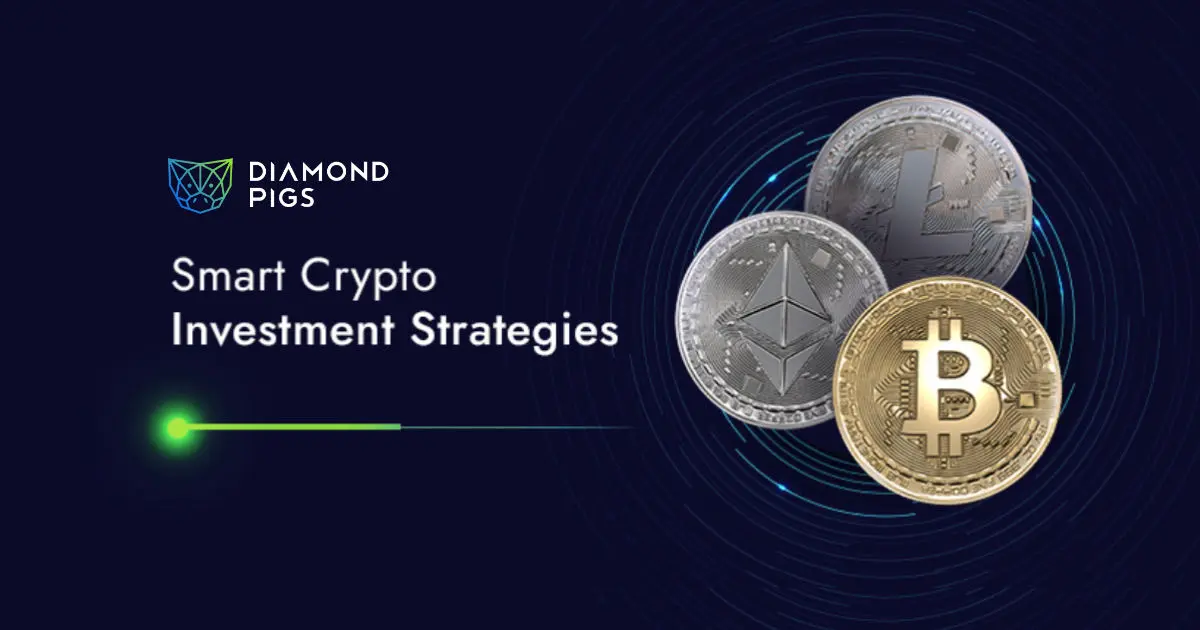 DIAMOND PIGS

Smart Crypto
Investment Strategies